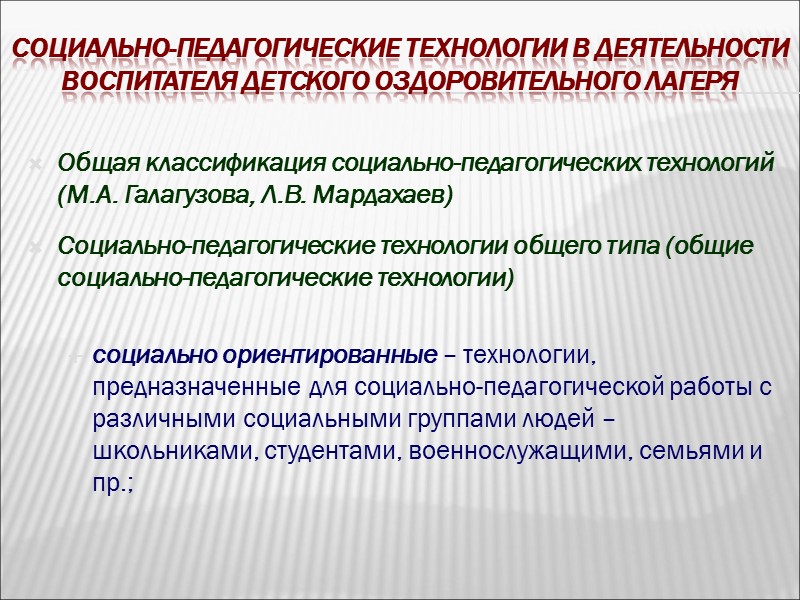 СОЦИАЛЬНО-ПЕДАГОГИЧЕСКИЕ ТЕХНОЛОГИИ В ДЕЯТЕЛЬНОСТИ ВОСПИТАТЕЛЯ ДЕТСКОГО ОЗДОРОВИТЕЛЬНОГО ЛАГЕРЯ

Общая классификация социально-педагогических технологий (М.А. Галагузова, Л.В. Мардахаев)

Социально-педагогические технологии общего типа (общие социально-педагогические технологии)

социально ориентированные – технологии, предназначенные для социально-педагогической работы с различными социальными группами людей – школьниками, студентами, военнослужащими, семьями и пр.;